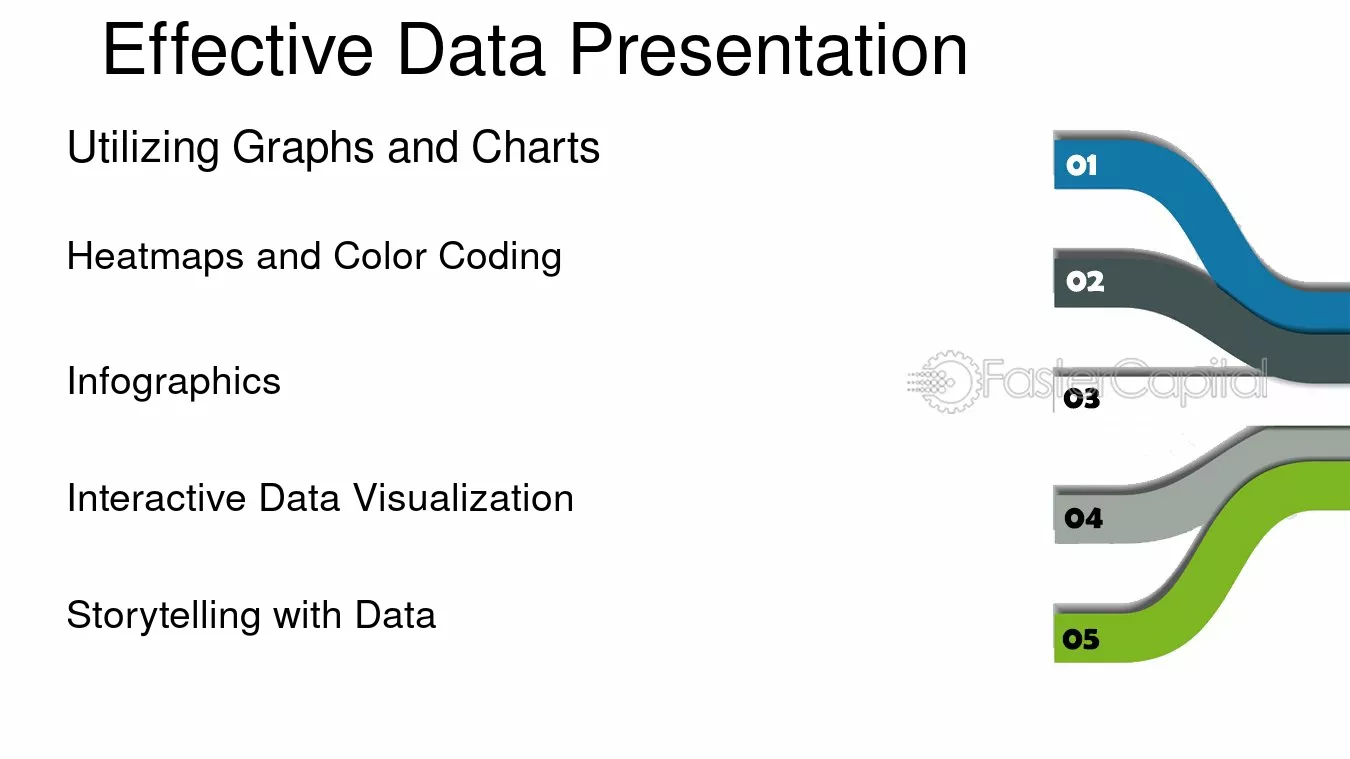 Effective Data Presentation

Utilizing Graphs and Charts

Heatmaps and Color Coding

Infographics

Interactive Data Visualization

Storytelling with Data

01

02

03

04

05

FasterCapital